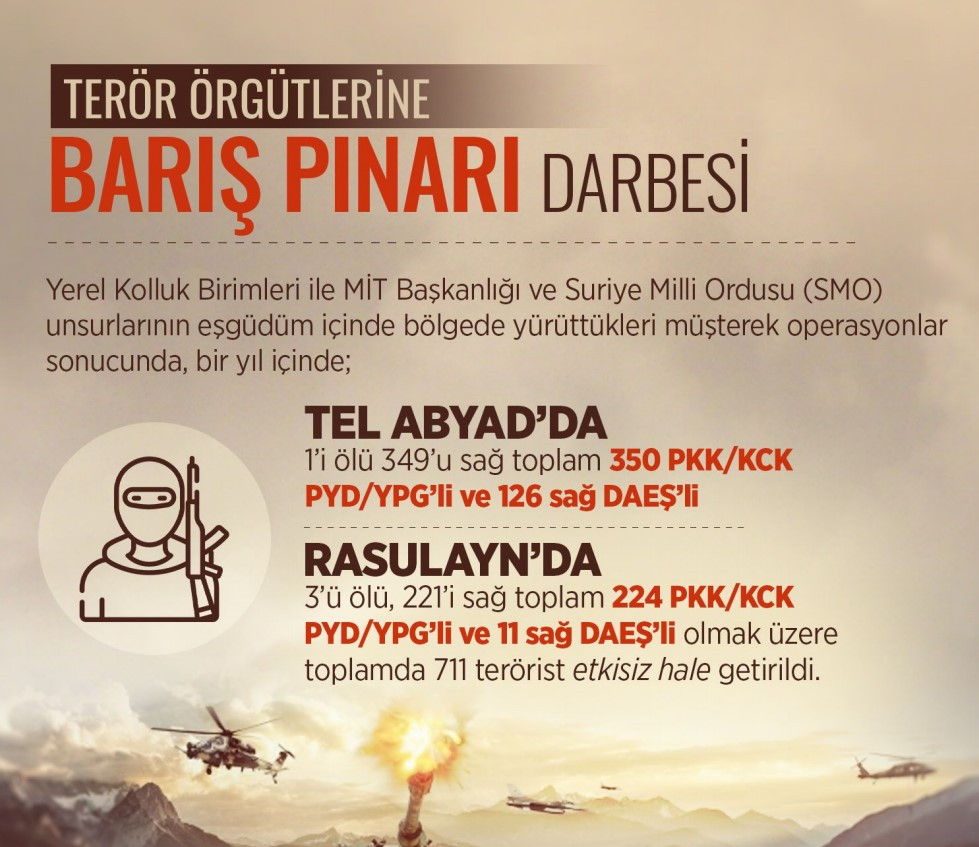 TERÖR ÖRGÜTLERİNE
BARIŞ PINARI DARBESİ

Yerel Kolluk Birimleri ile MİT Başkanlığı ve Suriye Milli Ordusu (SMO) unsurlarının eşgüdüm içinde bölgede yürüttükleri müşterek operasyonlar sonucunda, bir yıl içinde;

TEL ABYAD'DA
1'i ölü 349'u sağ toplam 350 PKK/KCK PYD/YPG'li ve 126 sağ DAEŞ'li

RASULAYN'DA
3'ü ölü, 221'i sağ toplam 224 PKK/KCK PYD/YPG'li ve 11 sağ DAEŞ'li olmak üzere toplamda 711 terörist etkisiz hale getirildi.